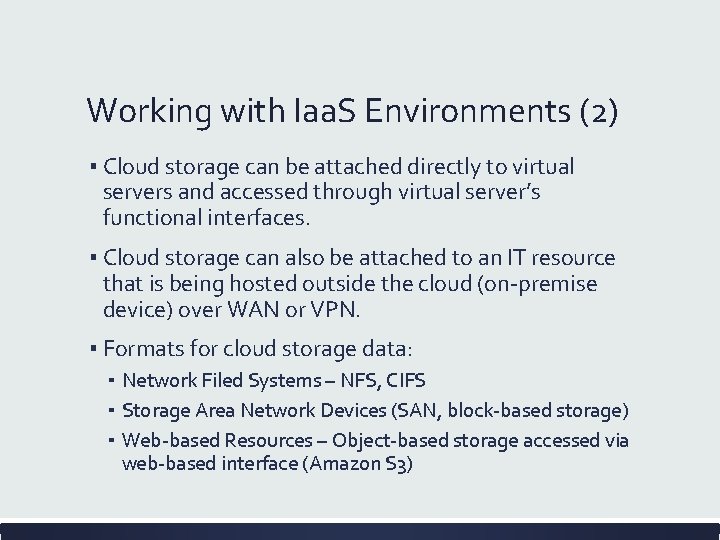 Working with IaaS Environments (2)

▪ Cloud storage can be attached directly to virtual servers and accessed through virtual server's functional interfaces.

▪ Cloud storage can also be attached to an IT resource that is being hosted outside the cloud (on-premise device) over WAN or VPN.

▪ Formats for cloud storage data:
▪ Network Filed Systems – NFS, CIFS
▪ Storage Area Network Devices (SAN, block-based storage)
▪ Web-based Resources – Object-based storage accessed via web-based interface (Amazon S3)